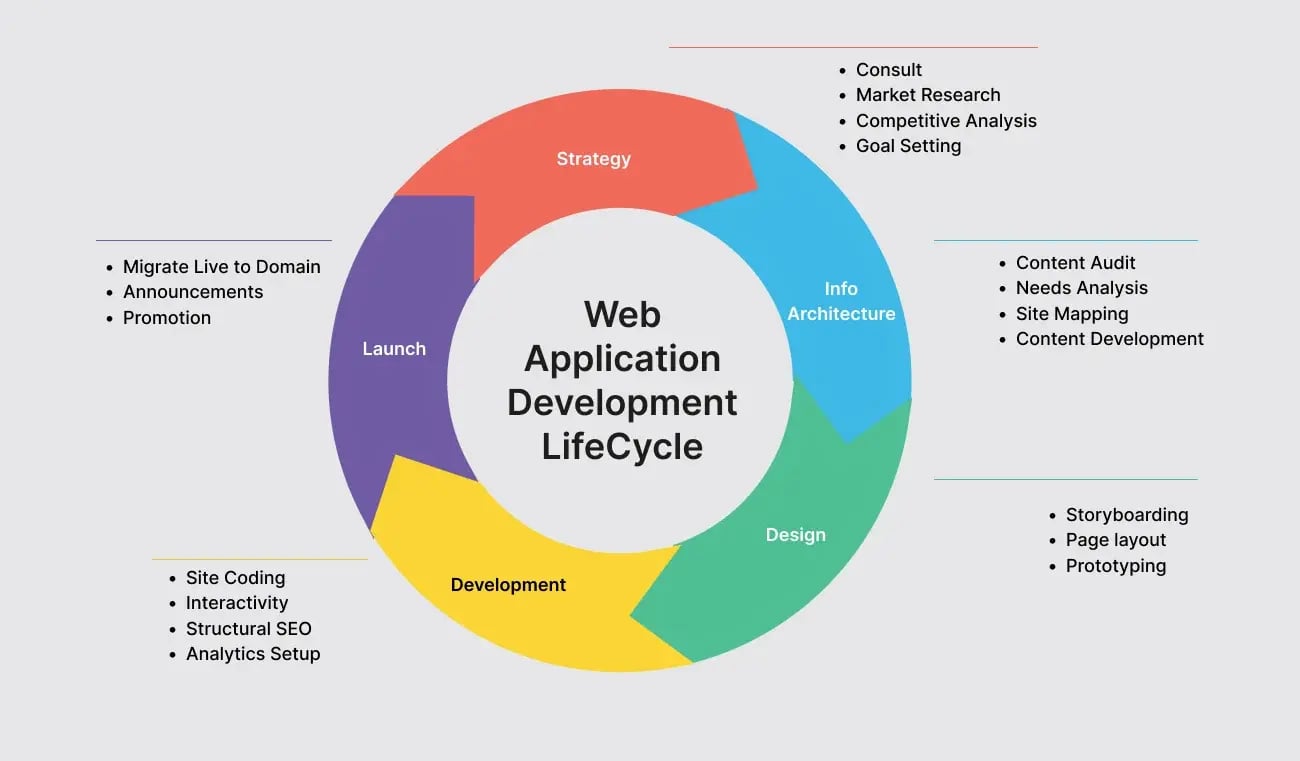 Web Application Development LifeCycle

Strategy

- Consult
- Market Research
- Competitive Analysis
- Goal Setting

Info Architecture

- Content Audit
- Needs Analysis
- Site Mapping
- Content Development

Design

- Storyboarding
- Page layout
- Prototyping

Development

- Site Coding
- Interactivity
- Structural SEO
- Analytics Setup

Launch

- Migrate Live to Domain
- Announcements
- Promotion